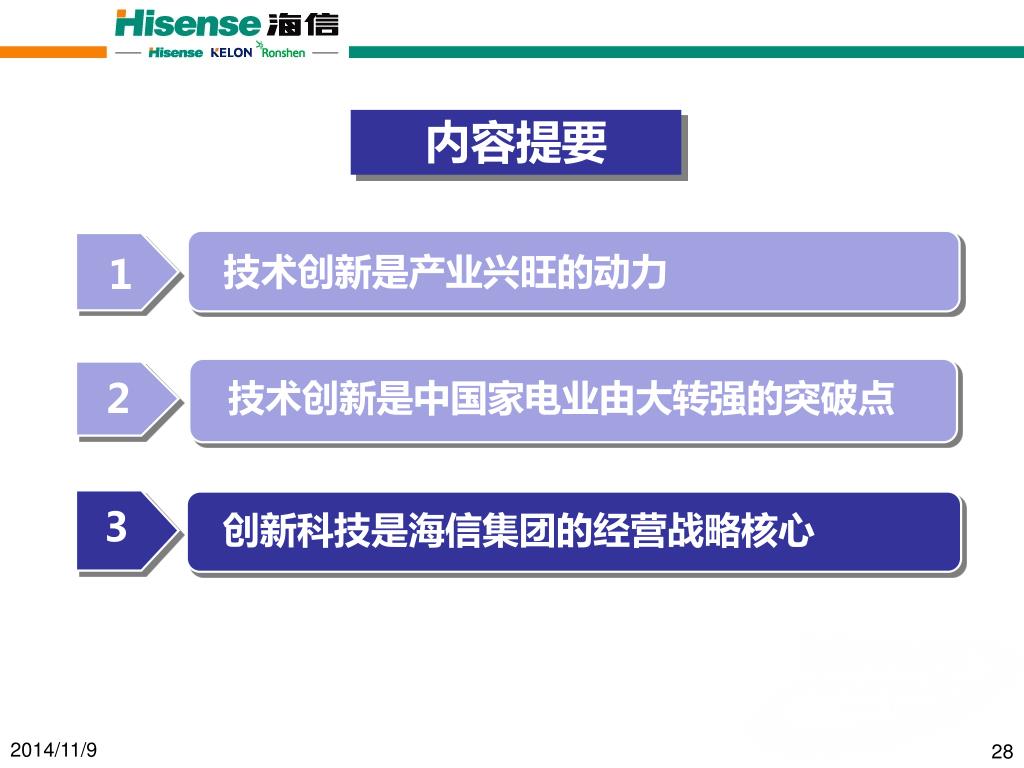 Hisense 海信
Hisense KELON Ronshen

内容提要

1 技术创新是产业兴旺的动力

2 技术创新是中国家电业由大转强的突破点

3 创新科技是海信集团的经营战略核心

2014/11/9

28